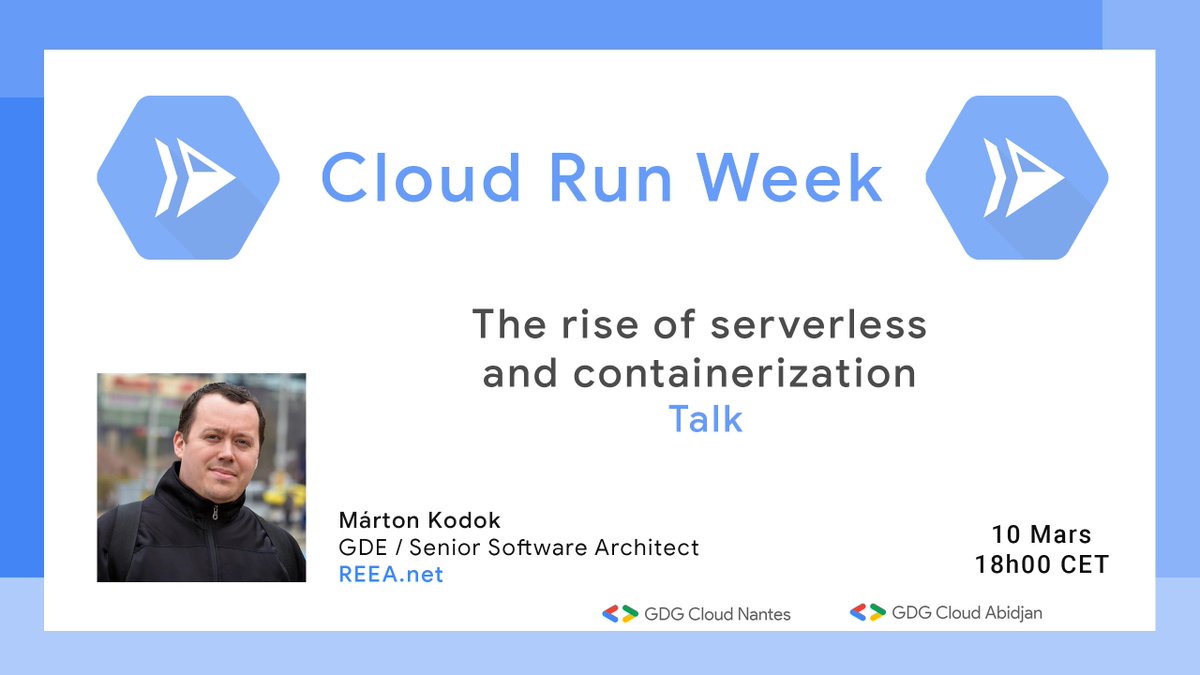 Cloud Run Week

The rise of serverless and containerization
Talk

Márton Kodok
GDE / Senior Software Architect
REEA.net

10 Mars
18h00 CET

GDG Cloud Nantes
GDG Cloud Abidjan